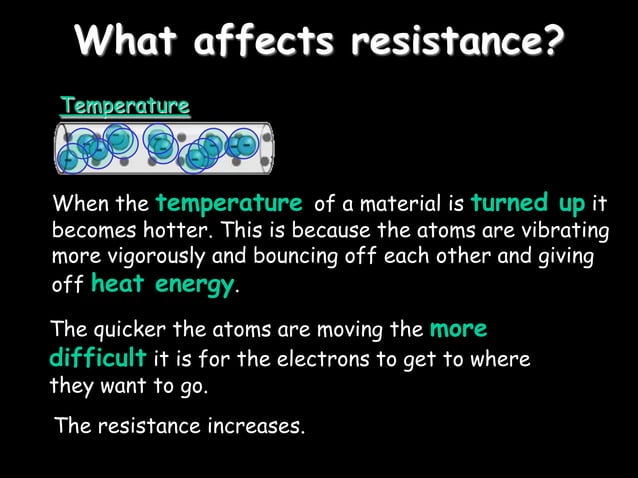 What affects resistance?

Temperature

When the temperature of a material is turned up it becomes hotter. This is because the atoms are vibrating more vigorously and bouncing off each other and giving off heat energy.

The quicker the atoms are moving the more difficult it is for the electrons to get to where they want to go.

The resistance increases.